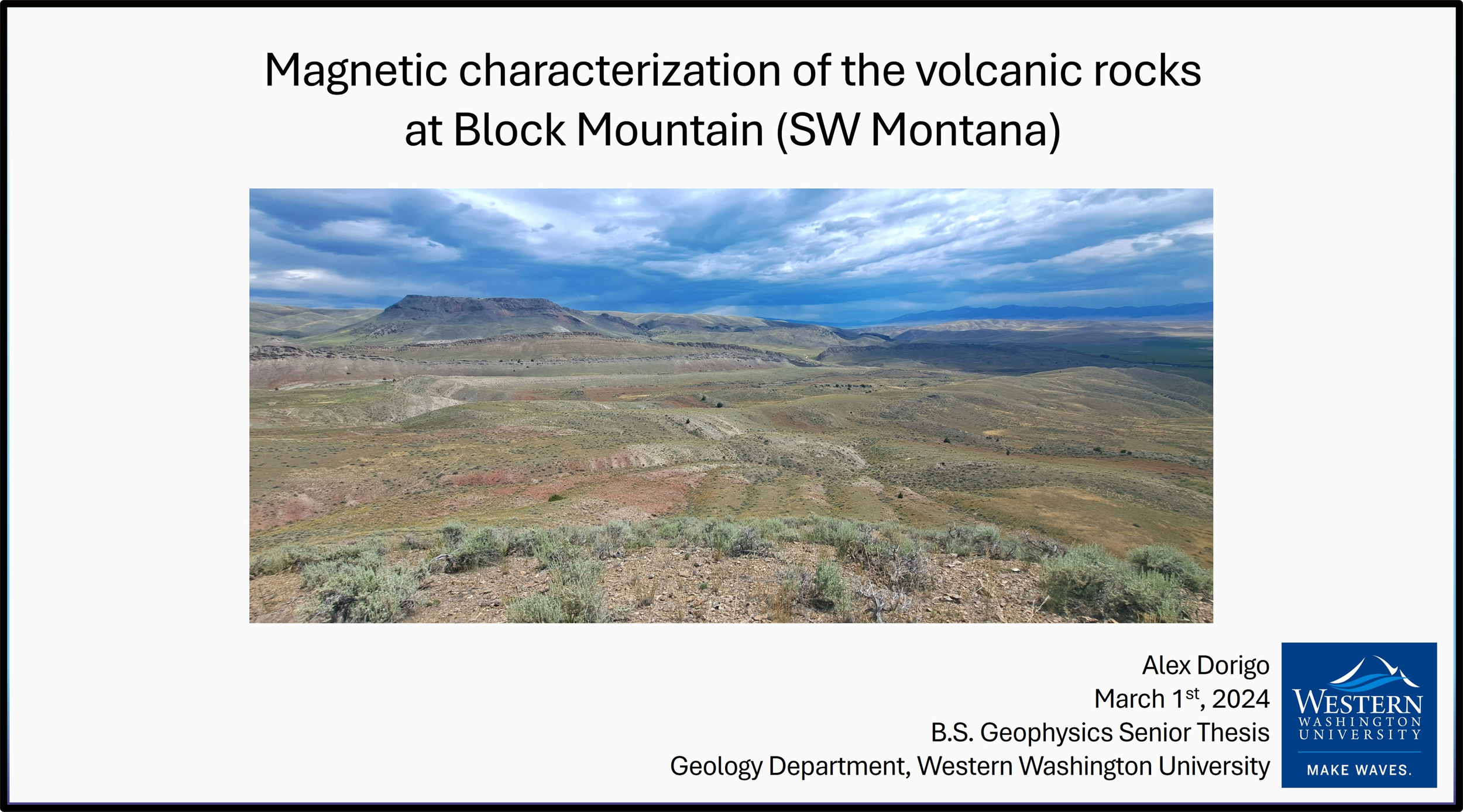 Magnetic characterization of the volcanic rocks at Block Mountain (SW Montana)

Alex Dorigo
March 1$^{st}$, 2024
B.S. Geophysics Senior Thesis
Geology Department, Western Washington University

WESTERN
WASHINGTON
UNIVERSITY
MAKE WAVES.